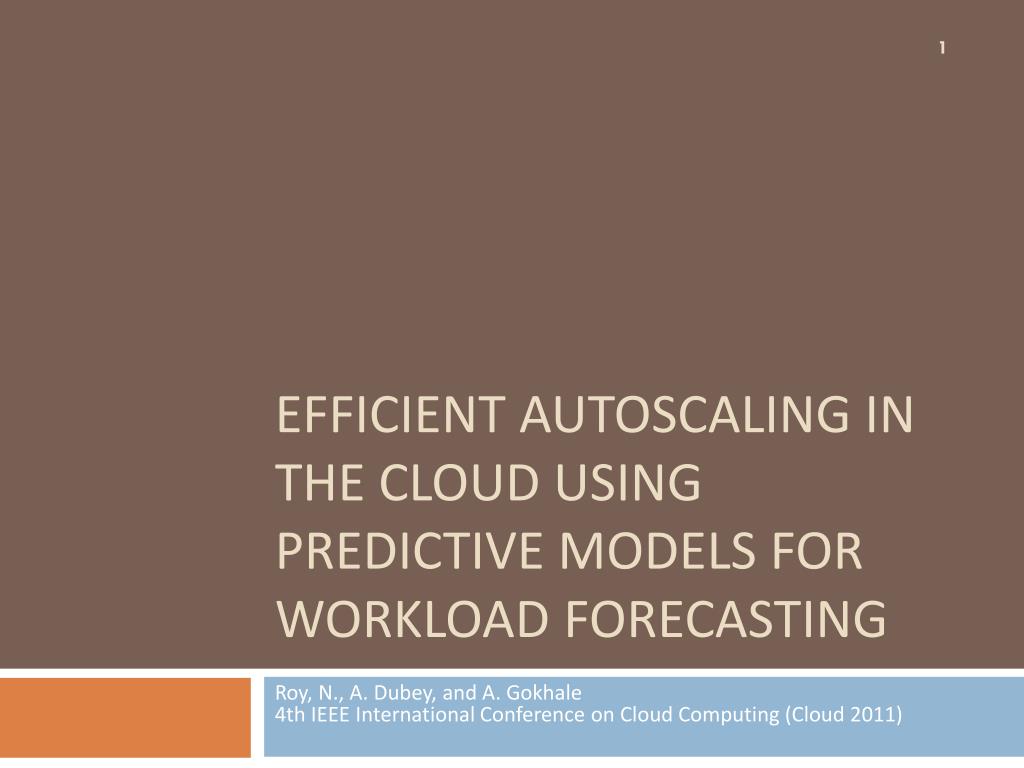 1

EFFICIENT AUTOSCALING IN THE CLOUD USING PREDICTIVE MODELS FOR WORKLOAD FORECASTING

Roy, N., A. Dubey, and A. Gokhale
4th IEEE International Conference on Cloud Computing (Cloud 2011)